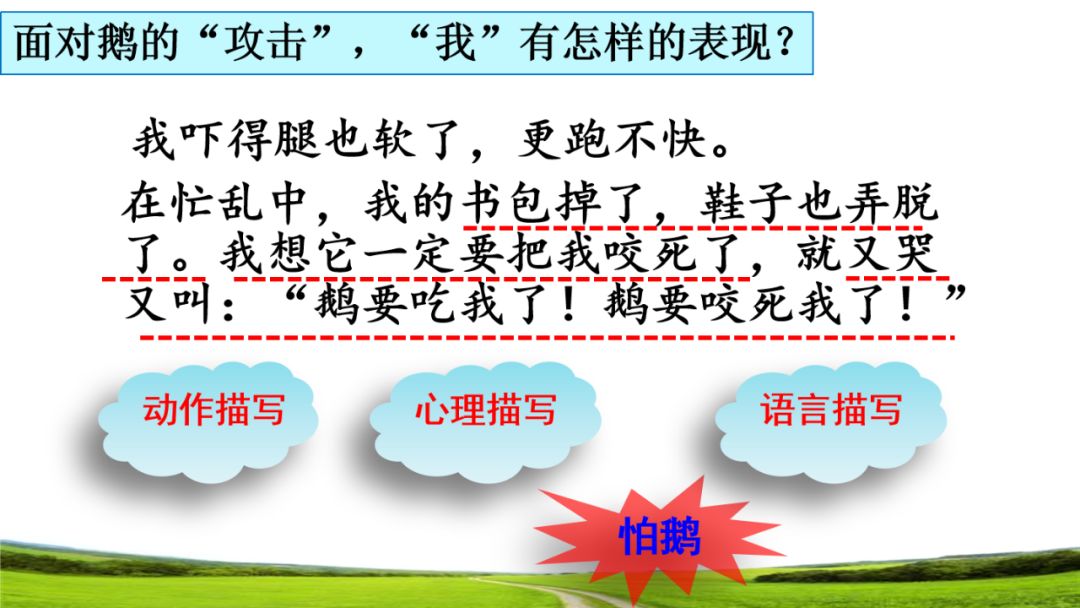 面对鹅的“攻击”，“我”有怎样的表现？

我吓得腿也软了，更跑不快。

在忙乱中，我的书包掉了，鞋子也弄脱了。我想它一定要把我咬死了，就又哭又叫：“鹅要吃我了！鹅要咬死我了！”

动作描写

心理描写

语言描写

怕鹅